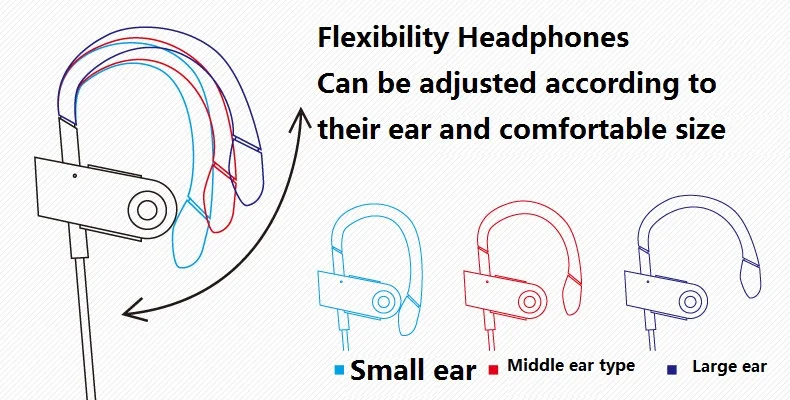 Flexibility Headphones
Can be adjusted according to their ear and comfortable size

Small ear
Middle ear type
Large ear